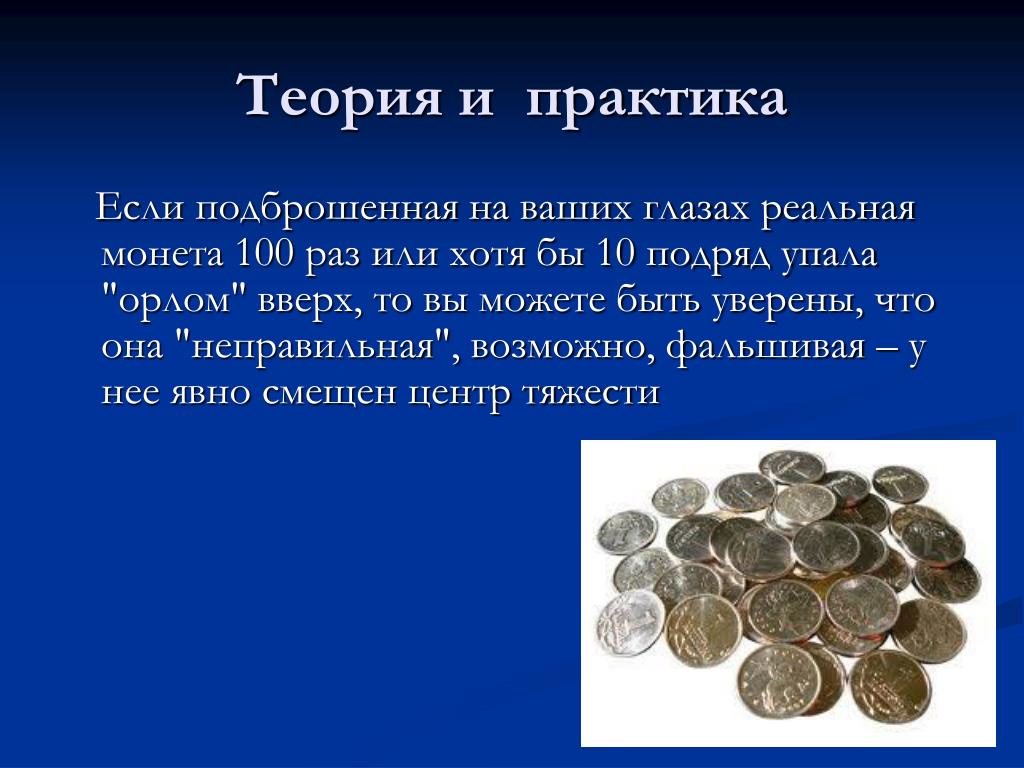 Теория и практика

Если подброшенная на ваших глазах реальная монета 100 раз или хотя бы 10 подряд упала "орлом" вверх, то вы можете быть уверены, что она "неправильная", возможно, фальшивая – у нее явно смещен центр тяжести